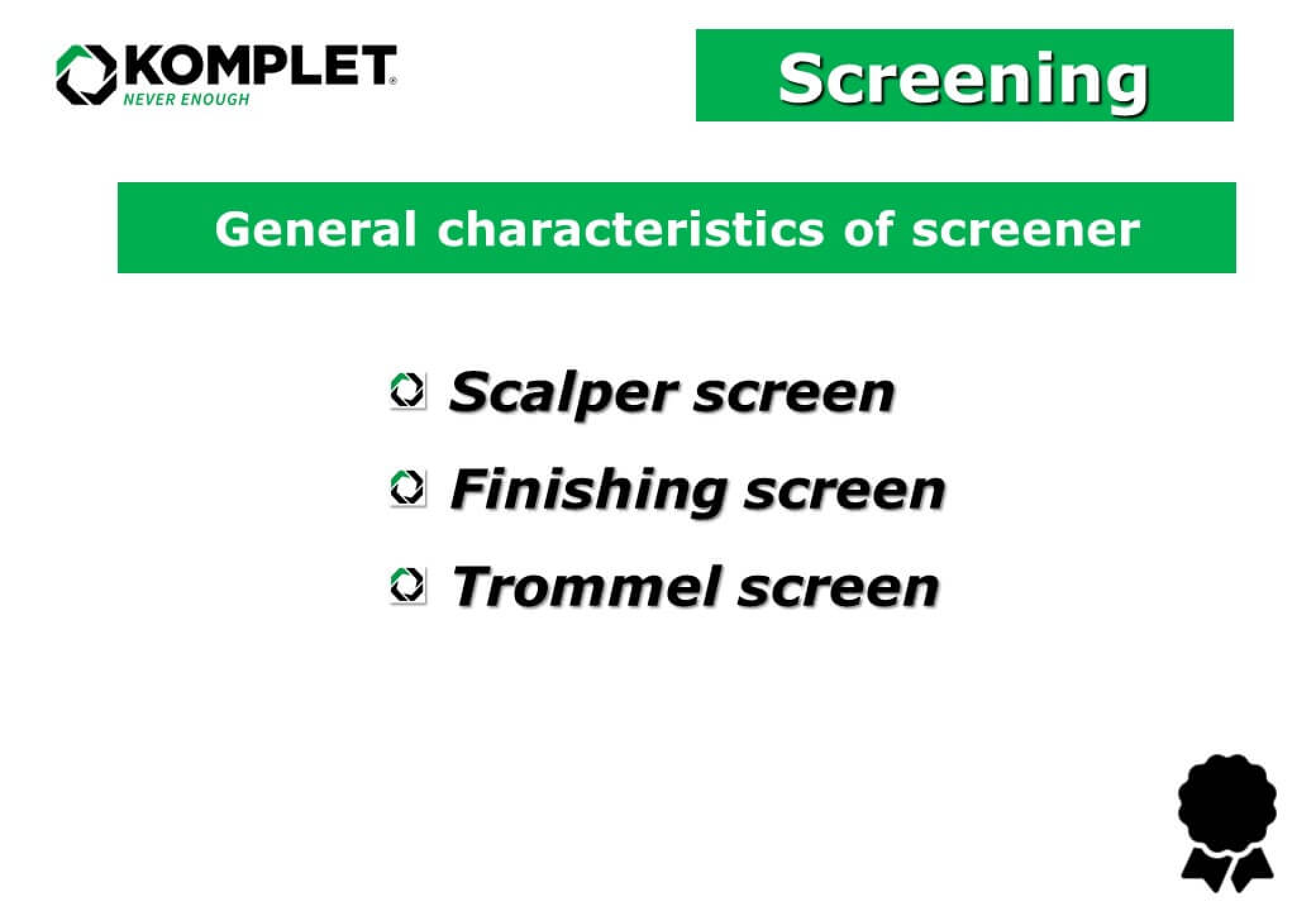 KOMPLET®
NEVER ENOUGH

Screening

General characteristics of screener

Scalper screen

Finishing screen

Trommel screen